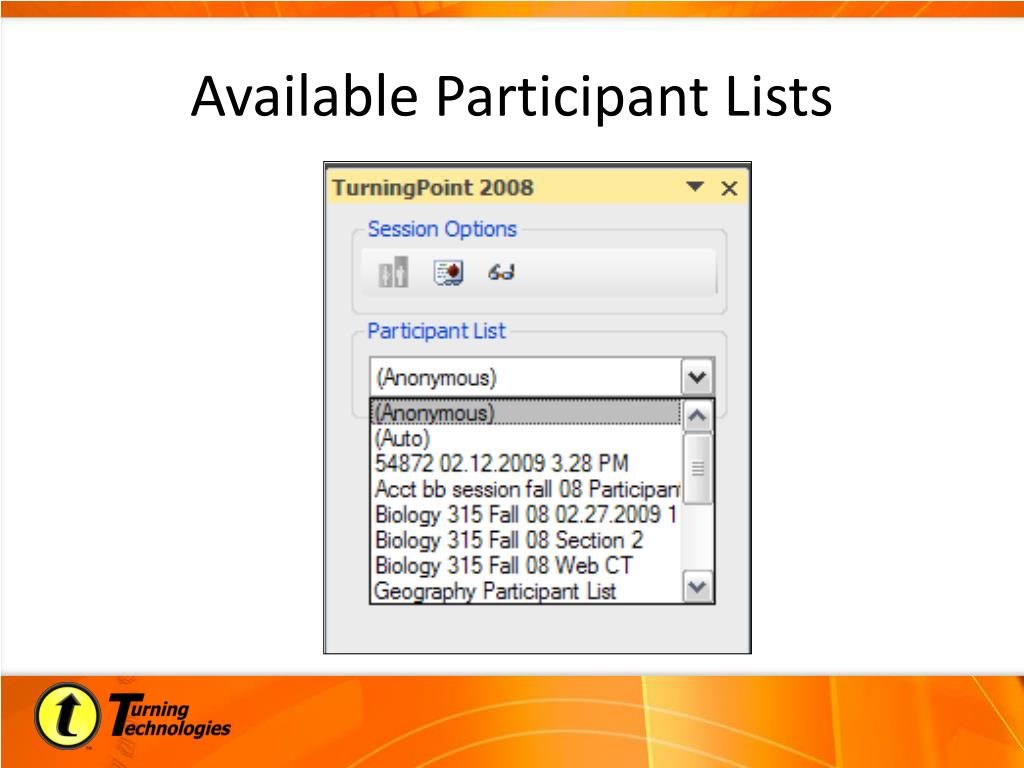 Available Participant Lists

TurningPoint 2008

Session Options

Participant List

(Anonymous)

(Anonymous)
(Auto)
54872 02.12.2009 3.28 PM
Acct bb session fall 08 Participan
Biology 315 Fall 08 02.27.2009 1
Biology 315 Fall 08 Section 2
Biology 315 Fall 08 Web CT
Geography Participant List

Turning Technologies